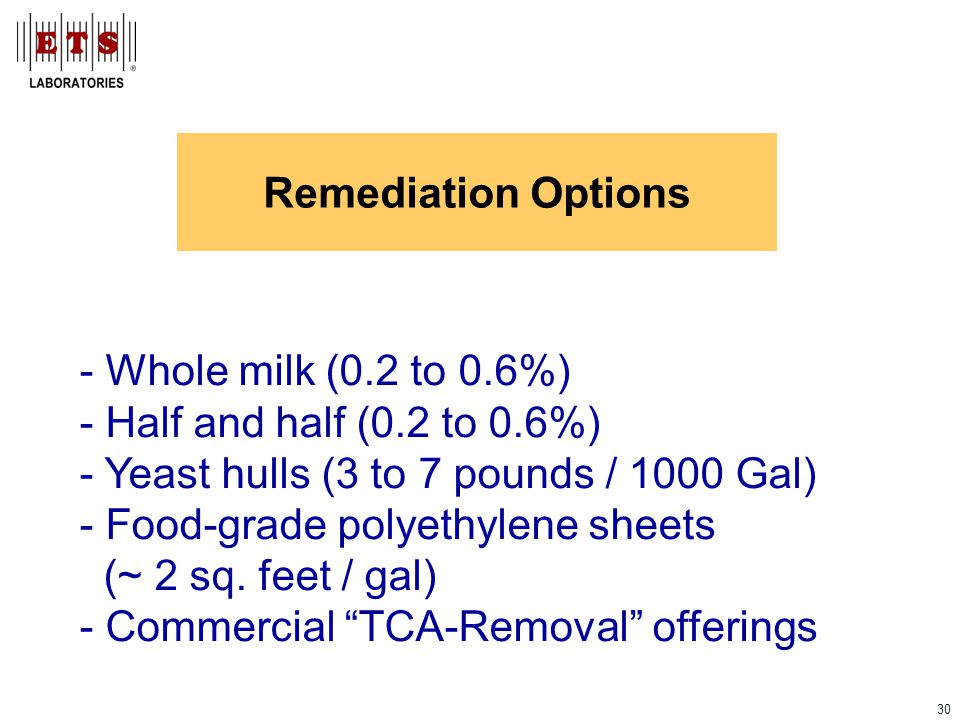 ETS®
LABORATORIES

Remediation Options

- Whole milk (0.2 to 0.6%)
- Half and half (0.2 to 0.6%)
- Yeast hulls (3 to 7 pounds / 1000 Gal)
- Food-grade polyethylene sheets (~ 2 sq. feet / gal)
- Commercial “TCA-Removal” offerings

30